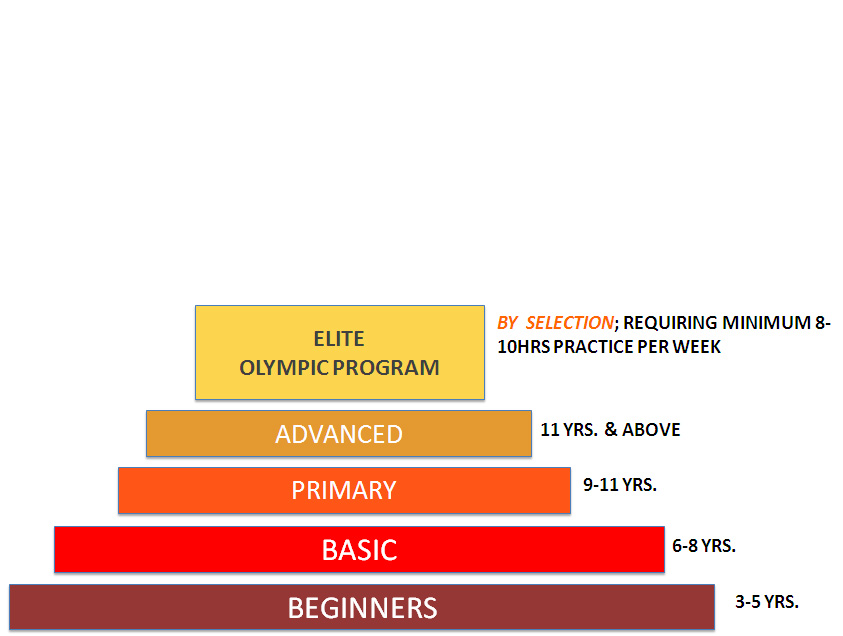 ELITE
OLYMPIC PROGRAM

BY SELECTION; REQUIRING MINIMUM 8-10HRS PRACTICE PER WEEK

ADVANCED

11 YRS. & ABOVE

PRIMARY

9-11 YRS.

BASIC

6-8 YRS.

BEGINNERS

3-5 YRS.